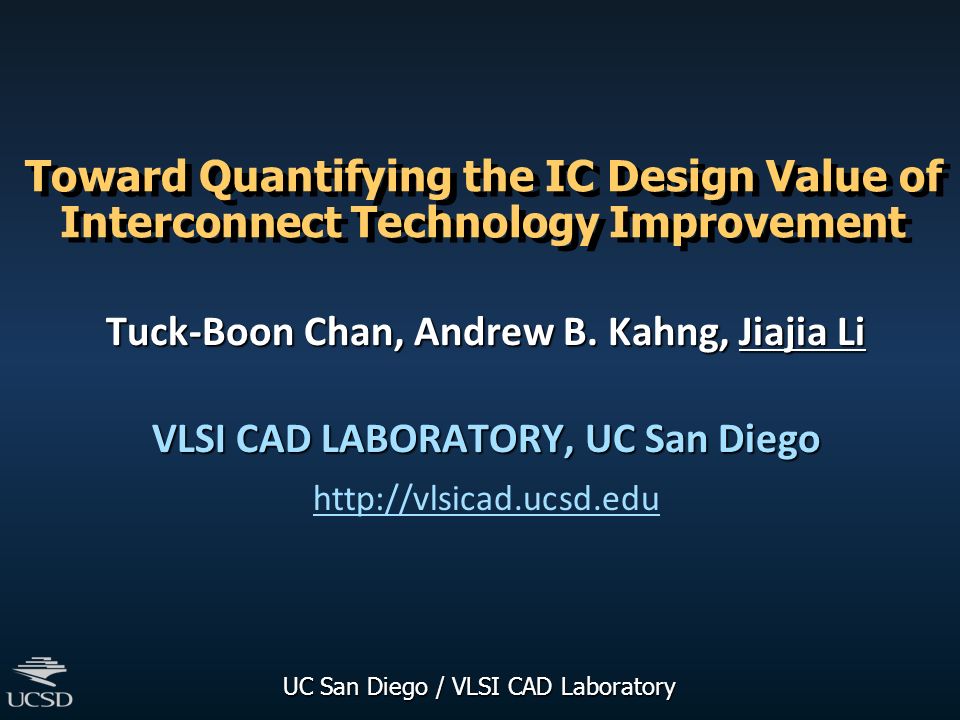 Toward Quantifying the IC Design Value of Interconnect Technology Improvement

Tuck-Boon Chan, Andrew B. Kahng, Jiajia Li

VLSI CAD LABORATORY, UC San Diego

http://vlsicad.ucsd.edu

UCSD

UC San Diego / VLSI CAD Laboratory